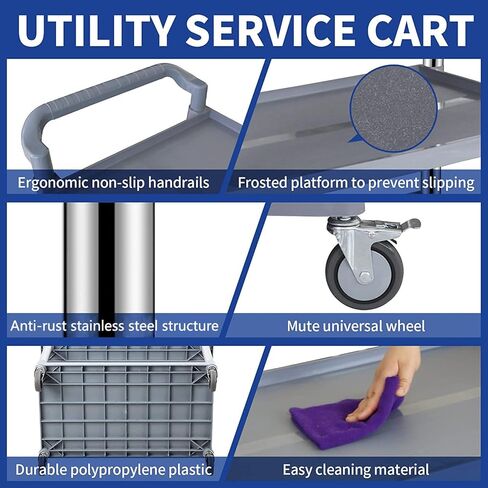 UTILITY SERVICE CART

Ergonomic non-slip handrails

Frosted platform to prevent slipping

Anti-rust stainless steel structure

Mute universal wheel

Durable polypropylene plastic

Easy cleaning material